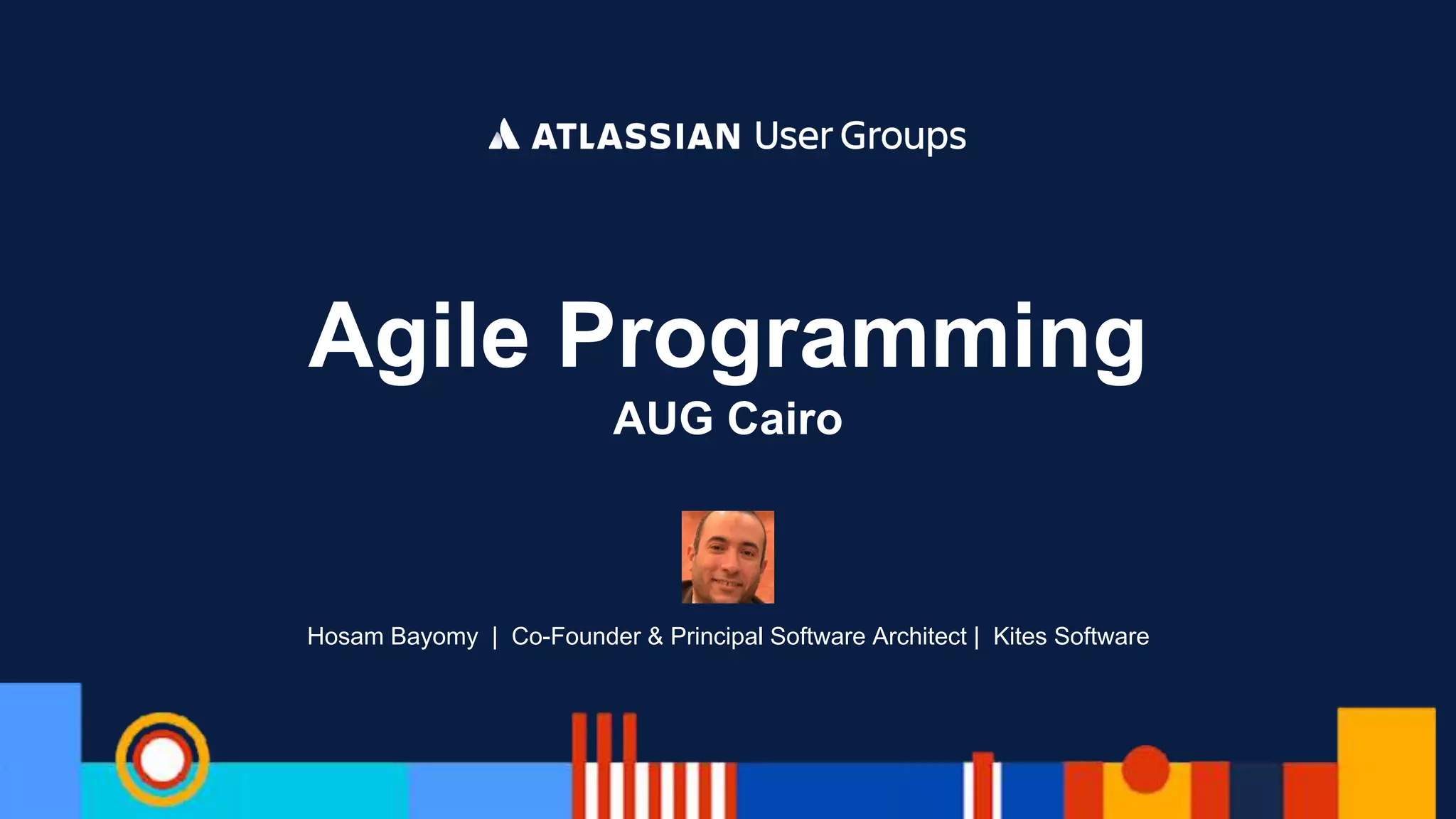 ATLASSIAN User Groups

Agile Programming
AUG Cairo

Hosam Bayomy | Co-Founder & Principal Software Architect | Kites Software